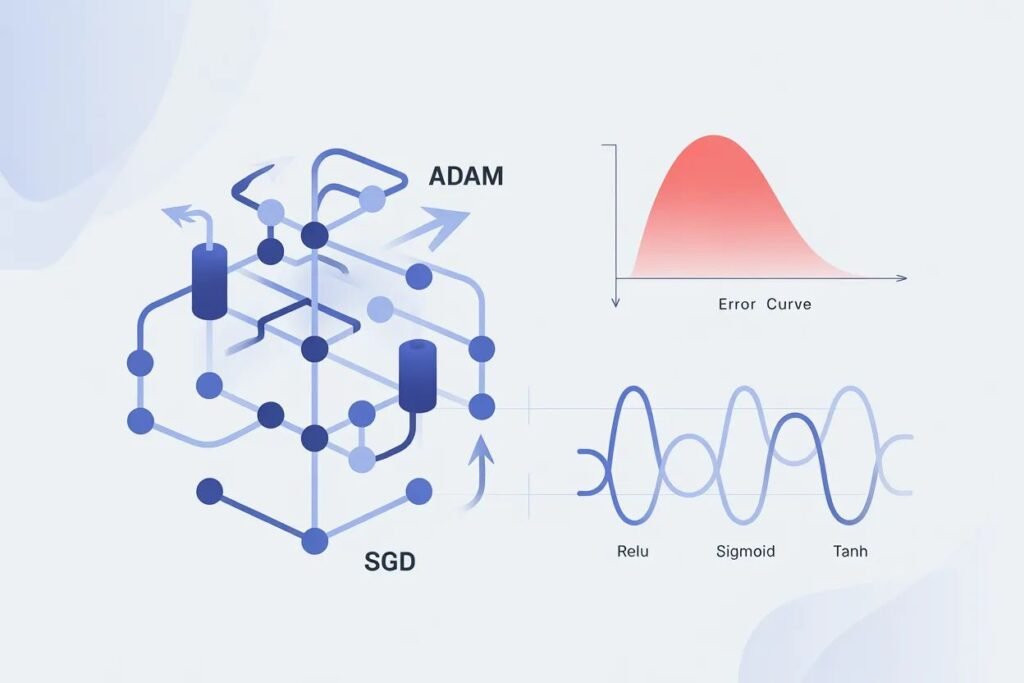 ADAM

Error Curve

SGD

Relu Sigmoid Tanh